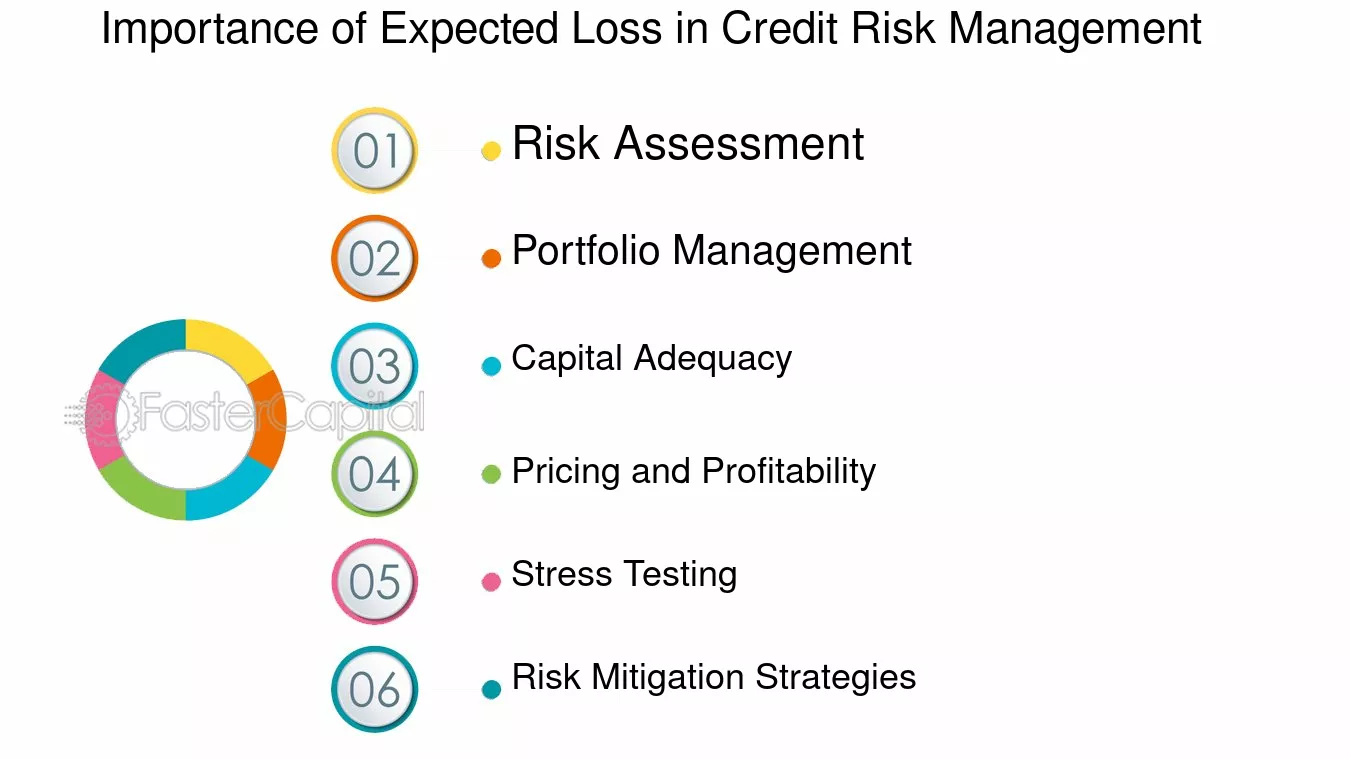 Importance of Expected Loss in Credit Risk Management

01 Risk Assessment

02 Portfolio Management

03 Capital Adequacy

04 Pricing and Profitability

05 Stress Testing

06 Risk Mitigation Strategies

FasterCapital